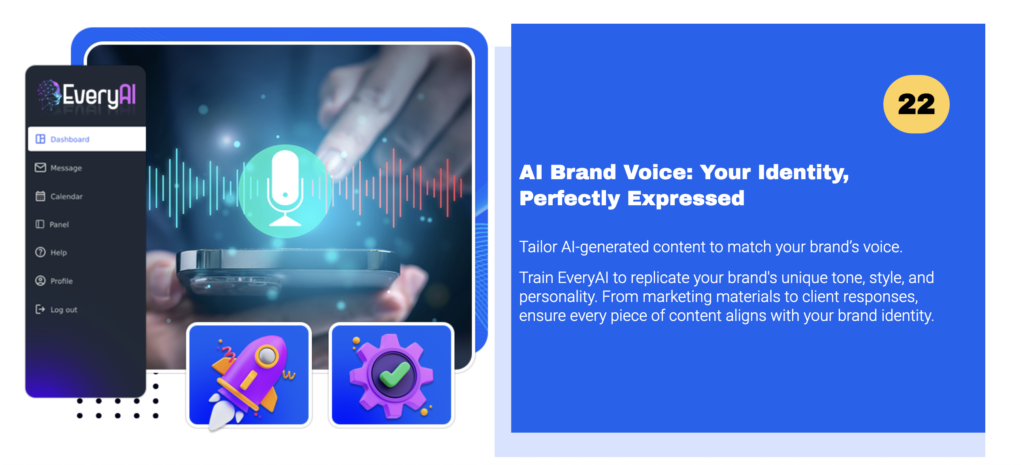 EveryAI

Dashboard

Message

Calendar

Panel

Help

Profile

Log out

22

AI Brand Voice: Your Identity, Perfectly Expressed

Tailor AI-generated content to match your brand's voice.

Train EveryAI to replicate your brand's unique tone, style, and personality. From marketing materials to client responses, ensure every piece of content aligns with your brand identity.